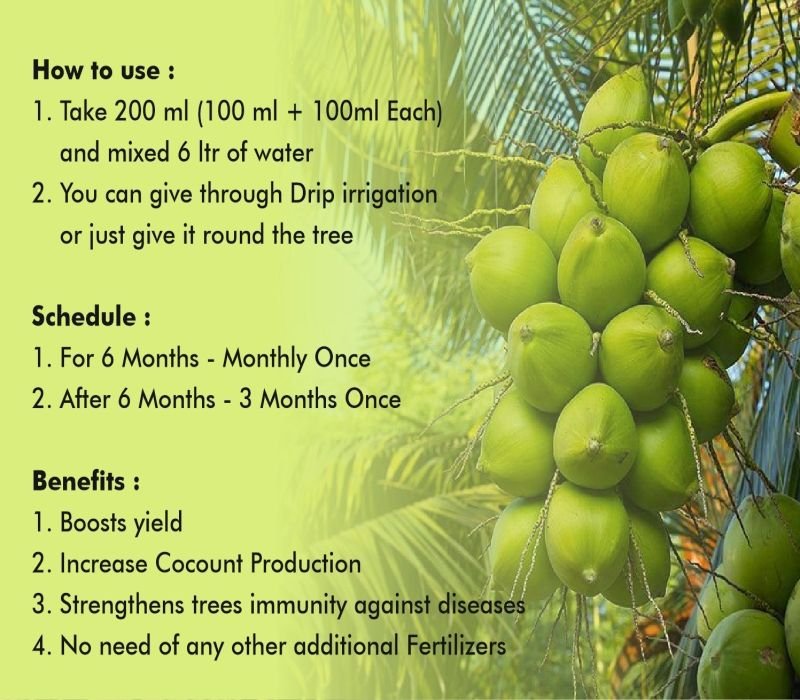 How to use :
1. Take 200 ml (100 ml + 100ml Each) and mixed 6 ltr of water
2. You can give through Drip irrigation or just give it round the tree

Schedule :
1. For 6 Months - Monthly Once
2. After 6 Months - 3 Months Once

Benefits :
1. Boosts yield
2. Increase Cocount Production
3. Strengthens trees immunity against diseases
4. No need of any other additional Fertilizers